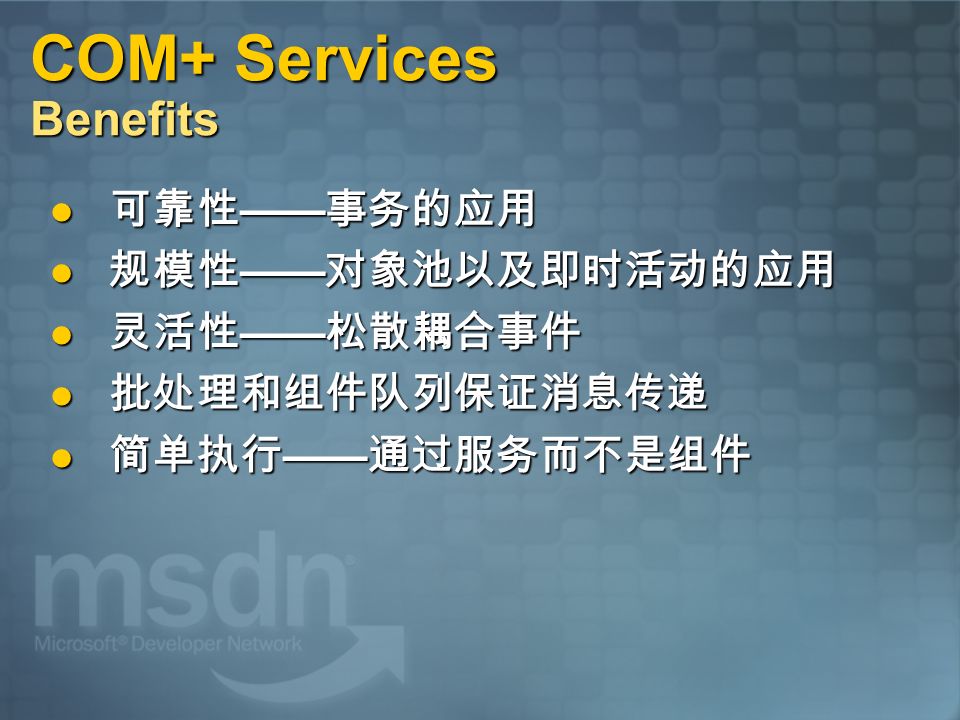 COM+ Services
Benefits

- 可靠性——事务的应用
- 规模性——对象池以及即时活动的应用
- 灵活性——松散耦合事件
- 批处理和组件队列保证消息传递
- 简单执行——通过服务而不是组件

msdn
Microsoft® Developer Network